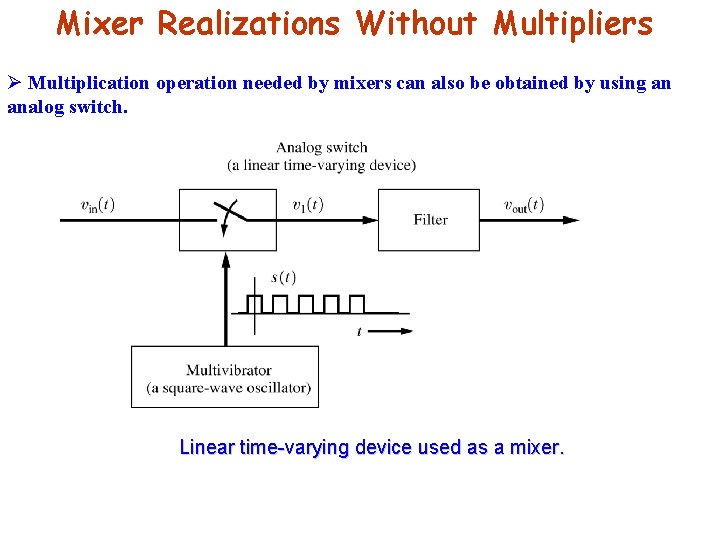 Mixer Realizations Without Multipliers

➢ Multiplication operation needed by mixers can also be obtained by using an analog switch.

Analog switch
(a linear time-varying device)

$v_{in}(t)$

$v_1(t)$

Filter

$v_{out}(t)$

$s(t)$

$t$

Multivibrator
(a square-wave oscillator)

Linear time-varying device used as a mixer.